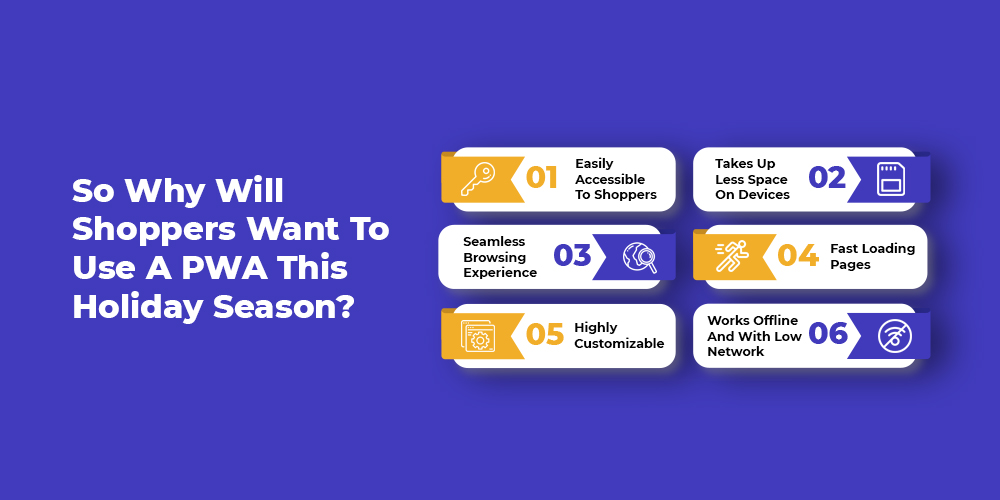 So Why Will Shoppers Want To Use A PWA This Holiday Season?

01 Easily Accessible To Shoppers

Takes Up Less Space On Devices 02

Seamless Browsing Experience 03

04 Fast Loading Pages

05 Highly Customizable

Works Offline And With Low Network 06